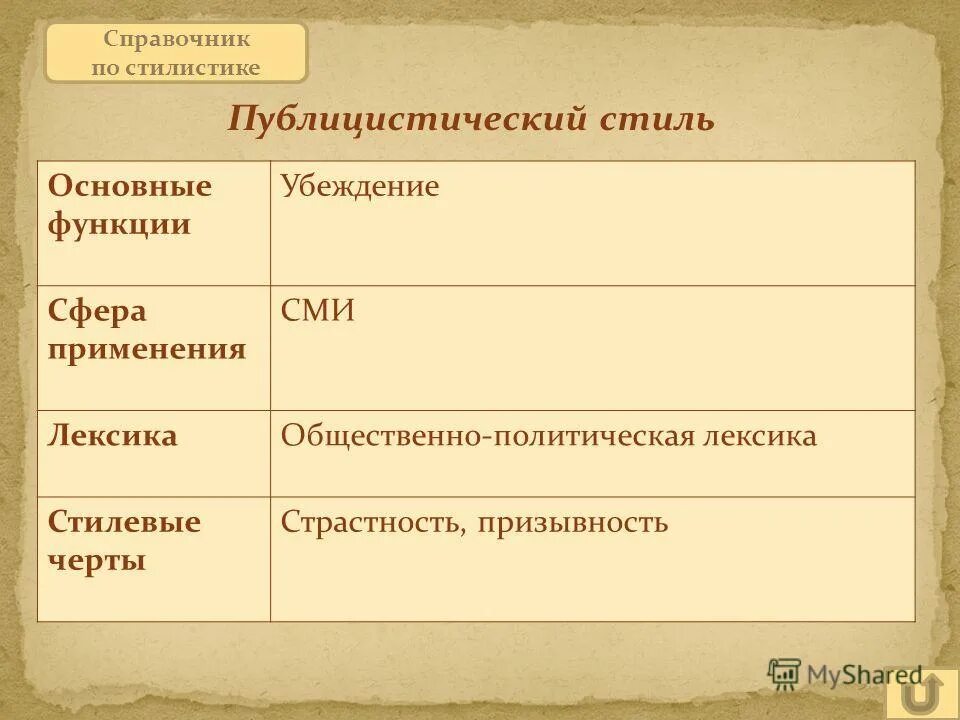 Справочник по стилистике

Публицистический стиль

| Основные функции | Убеждение |
|---|---|
| Сфера применения | СМИ |
| Лексика | Общественно-политическая лексика |
| Стилевые черты | Страстность, призывность |

MyShared